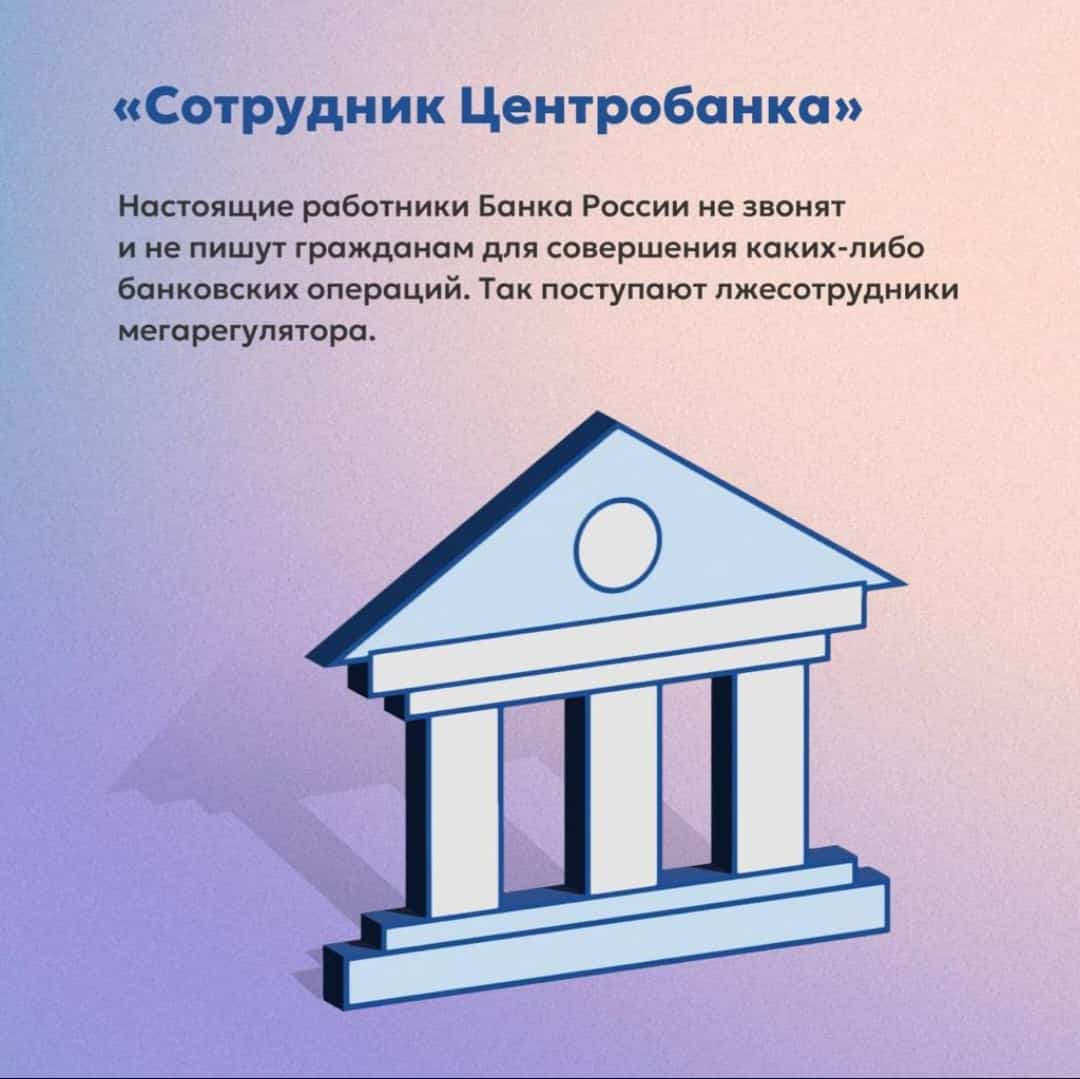 «Сотрудник Центробанка»

Настоящие работники Банка России не звонят и не пишут гражданам для совершения каких-либо банковских операций. Так поступают лжесотрудники мегарегулятора.